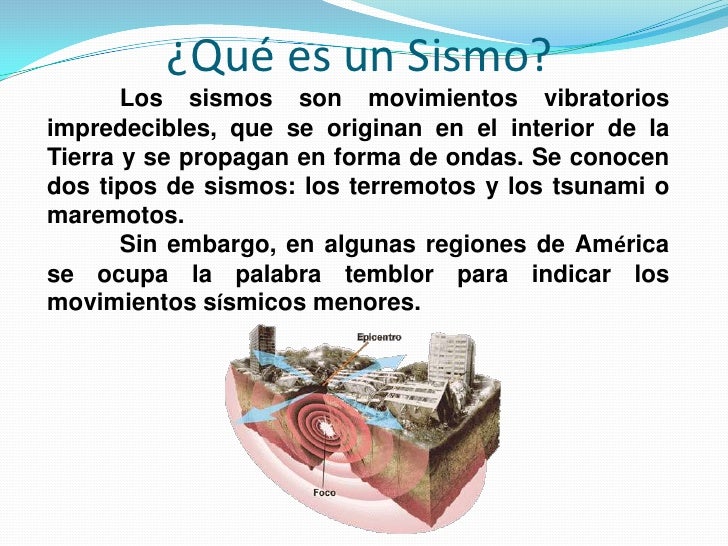 ¿Qué es un Sismo?

Los sismos son movimientos vibratorios impredecibles, que se originan en el interior de la Tierra y se propagan en forma de ondas. Se conocen dos tipos de sismos: los terremotos y los tsunami o maremotos.

Sin embargo, en algunas regiones de América se ocupa la palabra temblor para indicar los movimientos sísmicos menores.

Epicentro

Foco